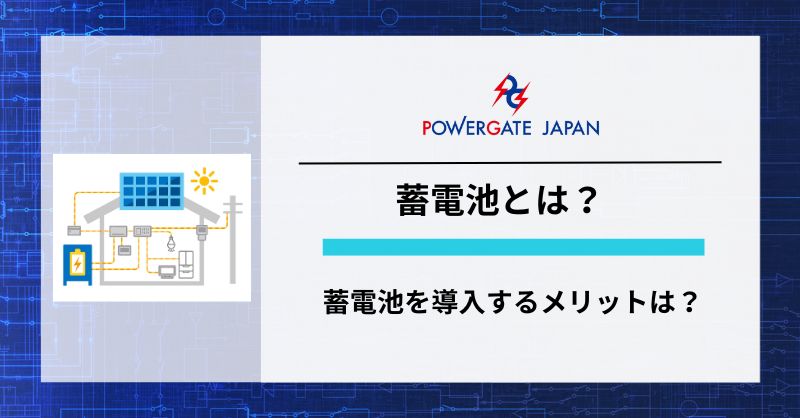 POWERGATE JAPAN

蓄電池とは？

蓄電池を導入するメリットは？